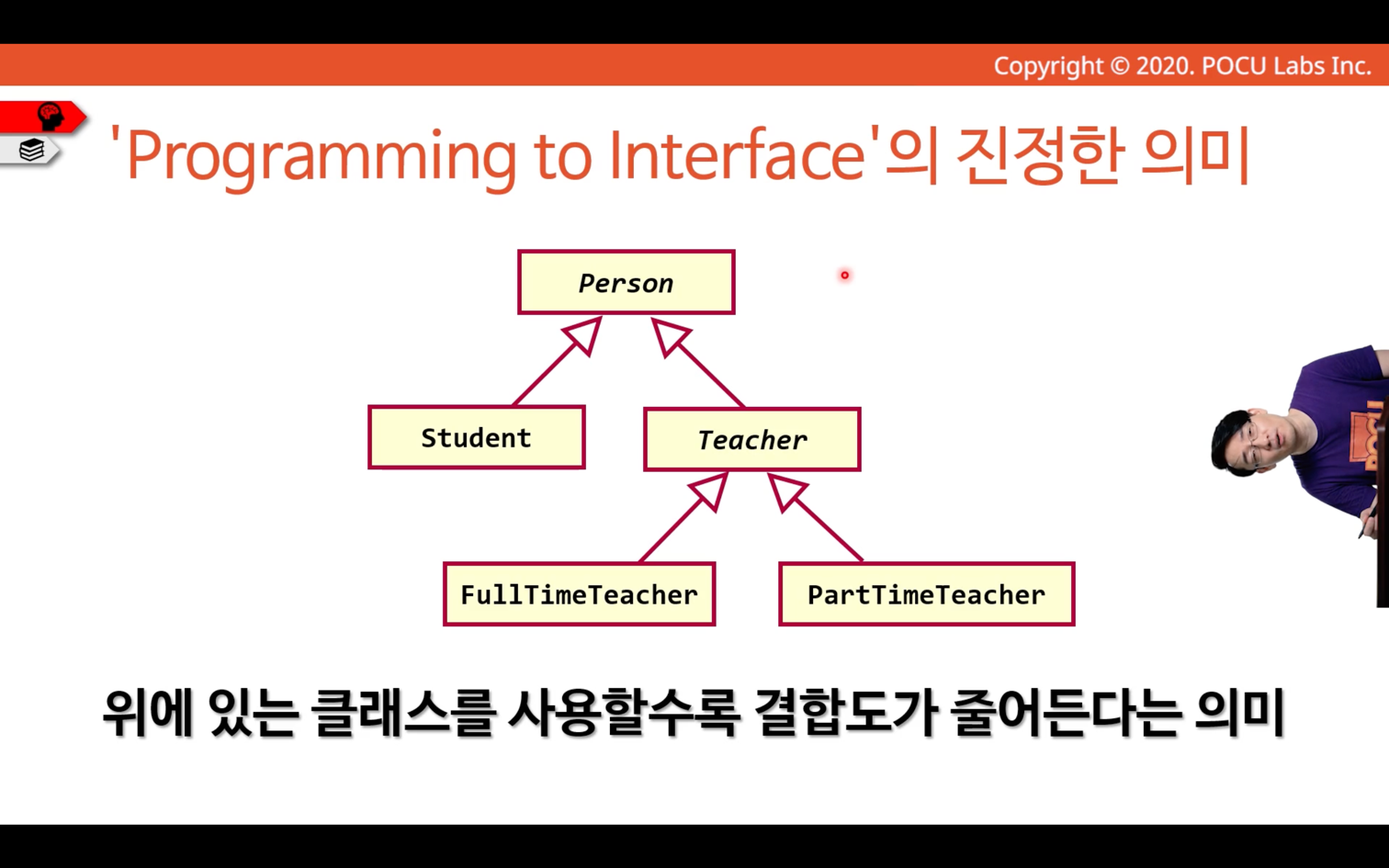 Copyright © 2020. POCU Labs Inc.

'Programming to Interface'의 진정한 의미

Person

Student

Teacher

FullTimeTeacher

PartTimeTeacher

위에 있는 클래스를 사용할수록 결합도가 줄어든다는 의미